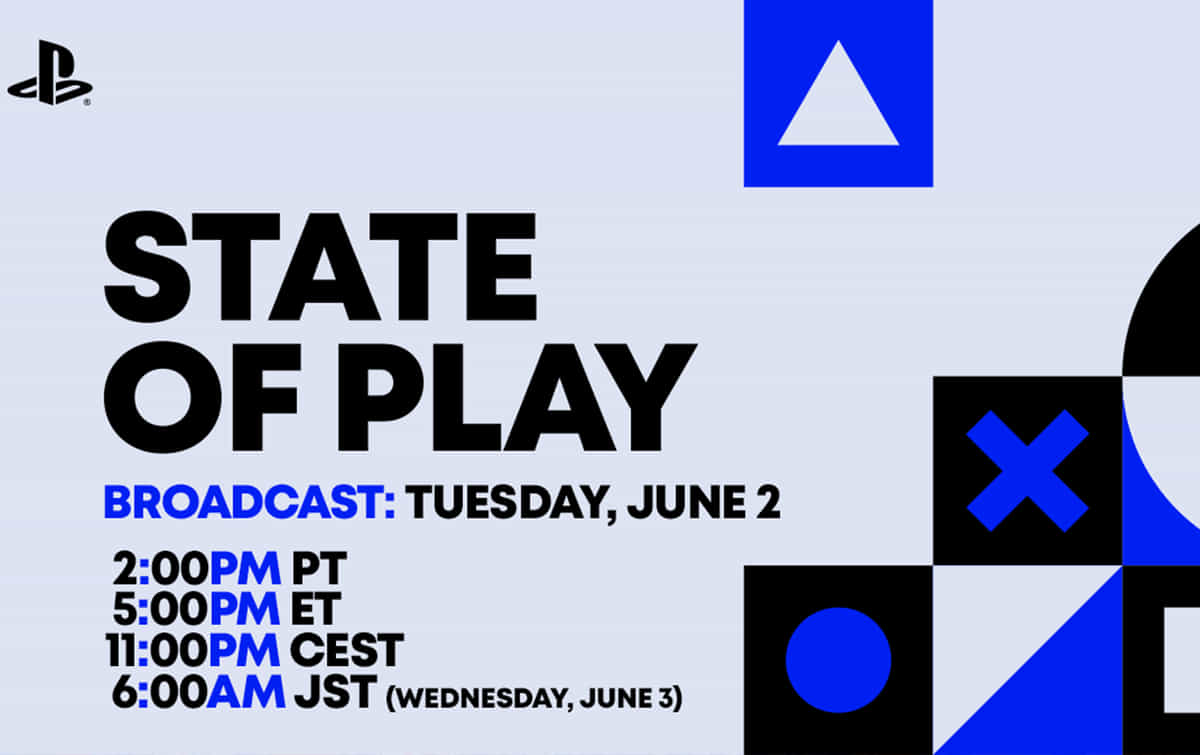 STATE OF PLAY

BROADCAST: TUESDAY, JUNE 2

2:00PM PT
5:00PM ET
11:00PM CEST
6:00AM JST (WEDNESDAY, JUNE 3)